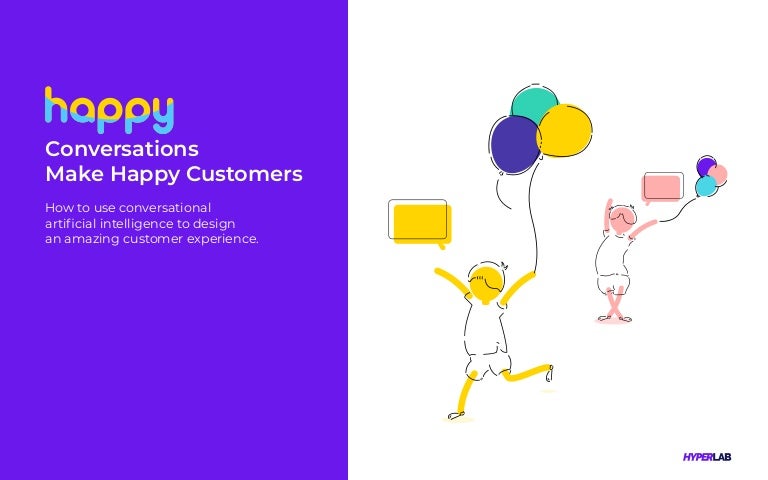 happy
Conversations
Make Happy Customers

How to use conversational artificial intelligence to design an amazing customer experience.

HYPERLAB